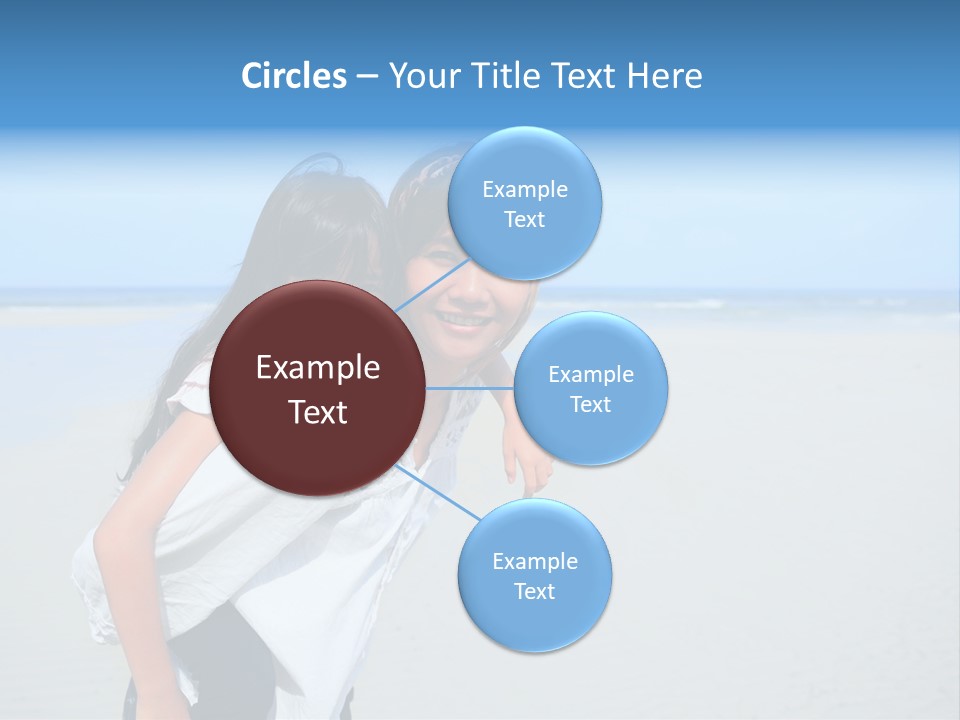 Circles – Your Title Text Here

Example Text

Example Text

Example Text

Example Text